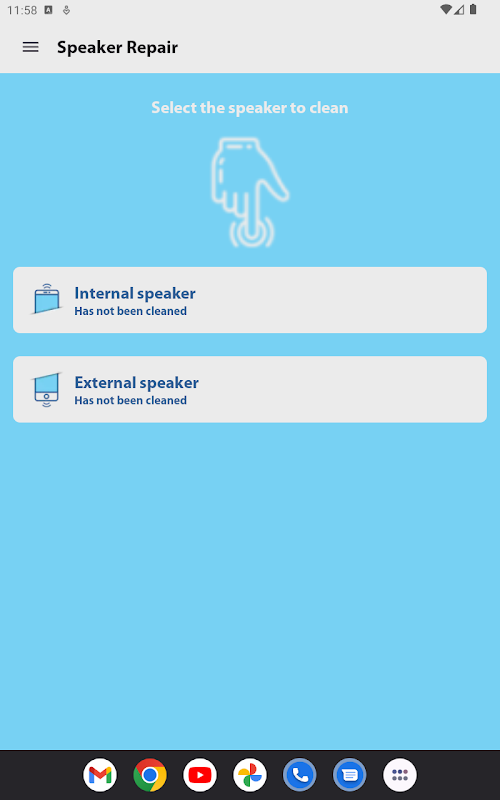 11:58

Speaker Repair

Select the speaker to clean

Internal speaker
Has not been cleaned

External speaker
Has not been cleaned